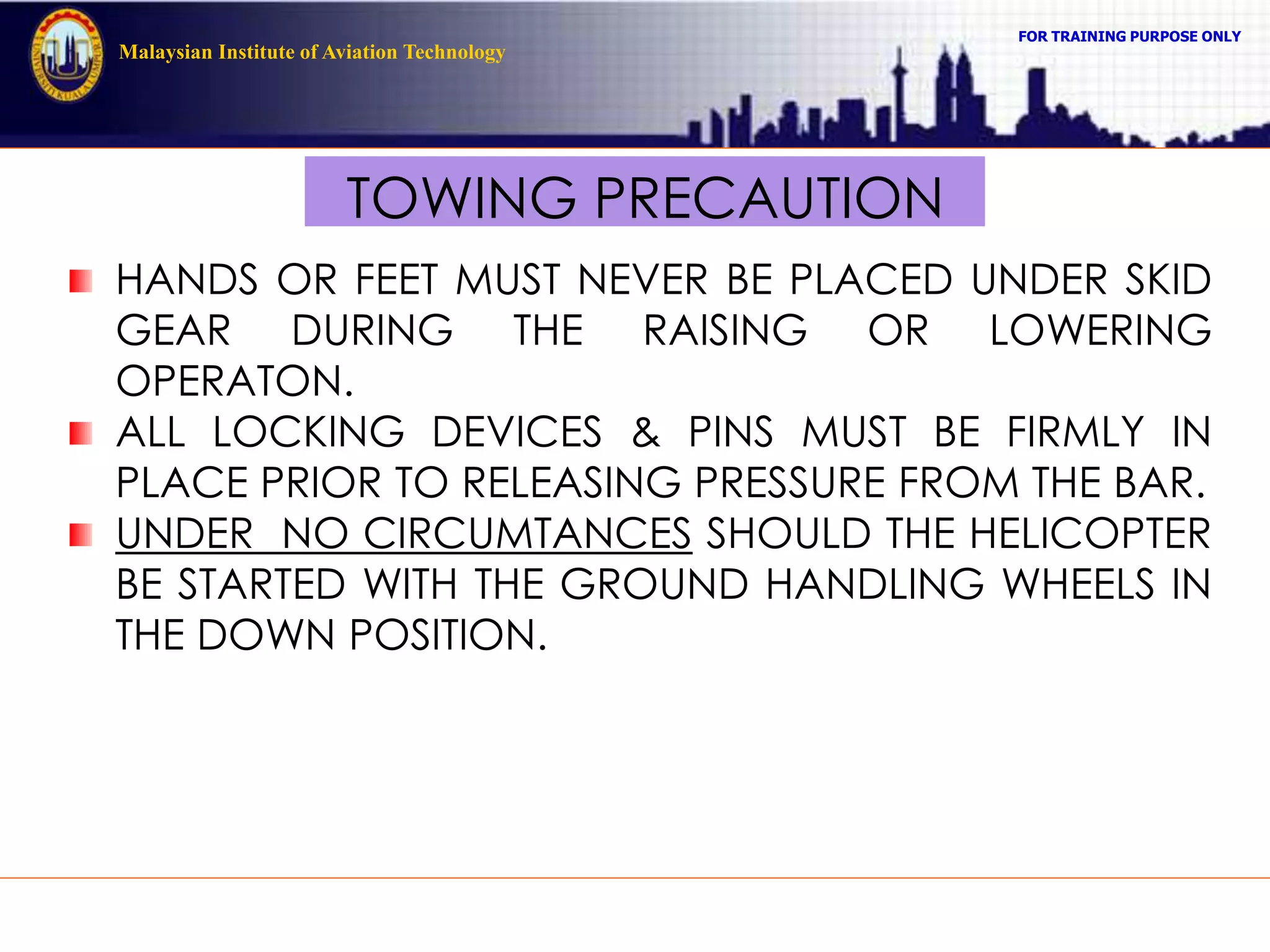 UNIVERSITI KUALA LUMPUR

Malaysian Institute of Aviation Technology

FOR TRAINING PURPOSE ONLY

TOWING PRECAUTION

HANDS OR FEET MUST NEVER BE PLACED UNDER SKID GEAR DURING THE RAISING OR LOWERING OPERATON.

ALL LOCKING DEVICES & PINS MUST BE FIRMLY IN PLACE PRIOR TO RELEASING PRESSURE FROM THE BAR.

UNDER NO CIRCUMTANCES SHOULD THE HELICOPTER BE STARTED WITH THE GROUND HANDLING WHEELS IN THE DOWN POSITION.